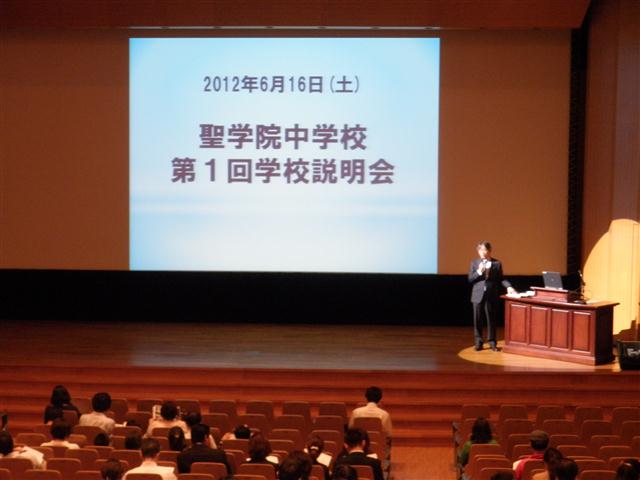 2012年6月16日（土）

聖学院中学校
第１回学校説明会